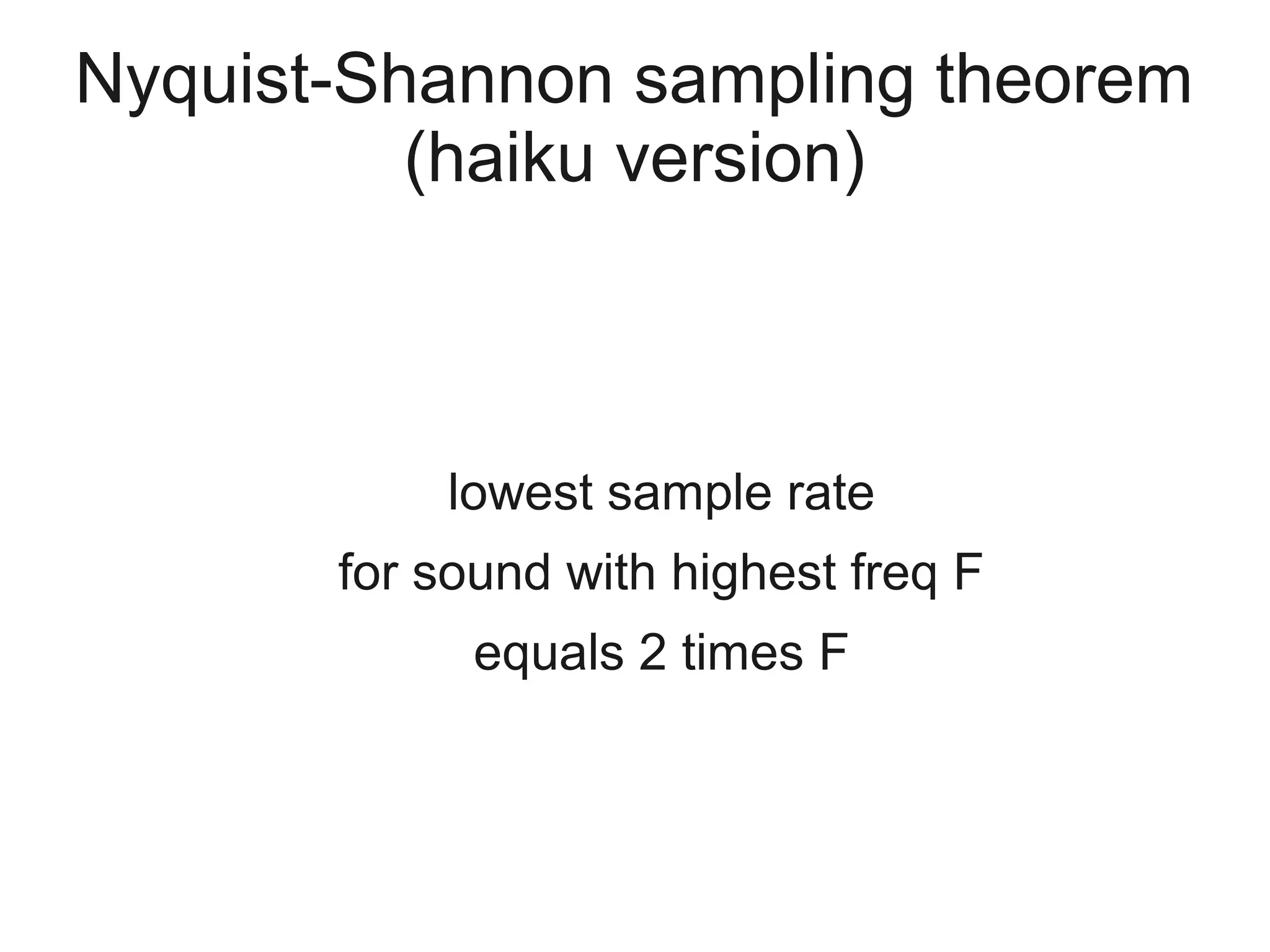 Nyquist-Shannon sampling theorem (haiku version)

lowest sample rate
for sound with highest freq F
equals 2 times F